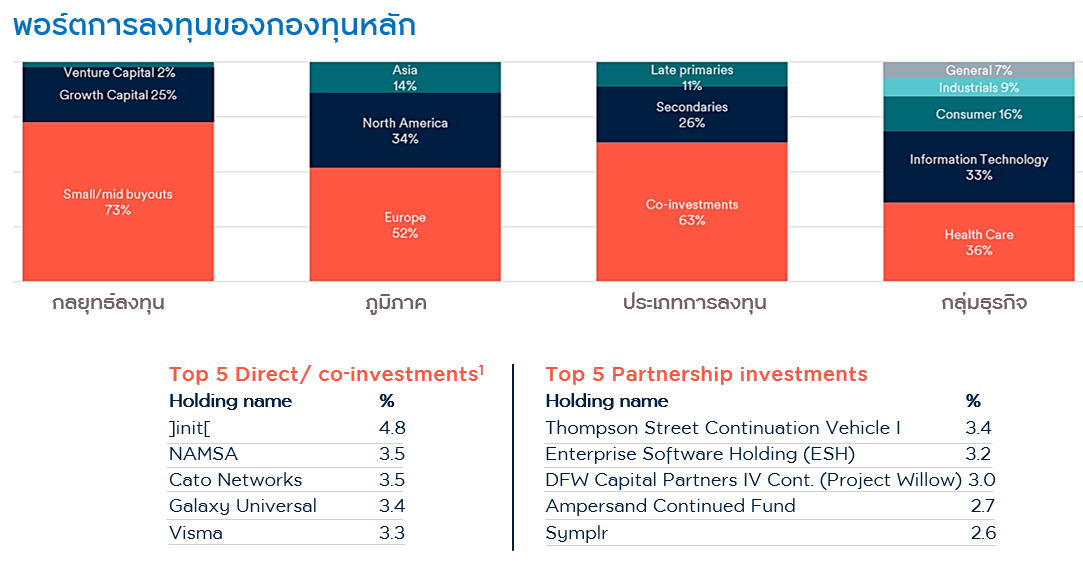 พอร์ตการลงทุนของกองทุนหลัก

Venture Capital 2%
Growth Capital 25%
Small/mid buyouts 73%
กลยุทธ์ลงทุน

Asia 14%
North America 34%
Europe 52%
ภูมิภาค

Late primaries 11%
Secondaries 26%
Co-investments 63%
ประเภทการลงทุน

General 7%
Industrials 9%
Consumer 16%
Information Technology 33%
Health Care 36%
กลุ่มธุรกิจ

Top 5 Direct/ co-investments$^1$

| Holding name | % |
|---|---|
| ]init[ | 4.8 |
| NAMSA | 3.5 |
| Cato Networks | 3.5 |
| Galaxy Universal | 3.4 |
| Visma | 3.3 |

Top 5 Partnership investments

| Holding name | % |
|---|---|
| Thompson Street Continuation Vehicle I | 3.4 |
| Enterprise Software Holding (ESH) | 3.2 |
| DFW Capital Partners IV Cont. (Project Willow) | 3.0 |
| Ampersand Continued Fund | 2.7 |
| Symplr | 2.6 |